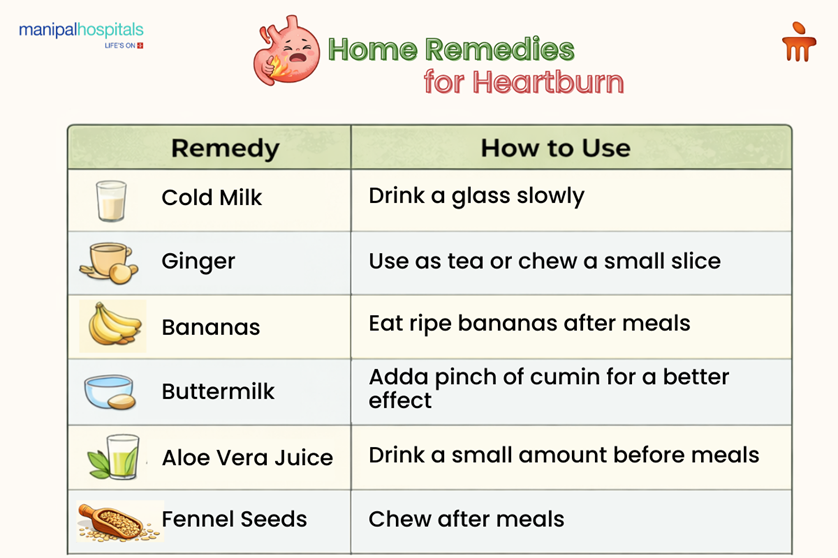 manipalhospitals
LIFE'S ON

Home Remedies
for Heartburn

| Remedy | How to Use |
|---|---|
| Cold Milk | Drink a glass slowly |
| Ginger | Use as tea or chew a small slice |
| Bananas | Eat ripe bananas after meals |
| Buttermilk | Adda pinch of cumin for a better effect |
| Aloe Vera Juice | Drink a small amount before meals |
| Fennel Seeds | Chew after meals |